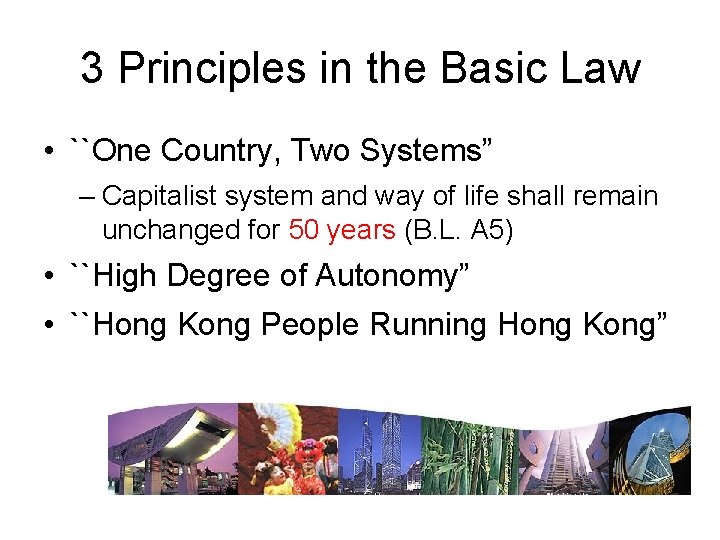 3 Principles in the Basic Law

• ``One Country, Two Systems”
– Capitalist system and way of life shall remain unchanged for 50 years (B.L. A5)

• ``High Degree of Autonomy”

• ``Hong Kong People Running Hong Kong”